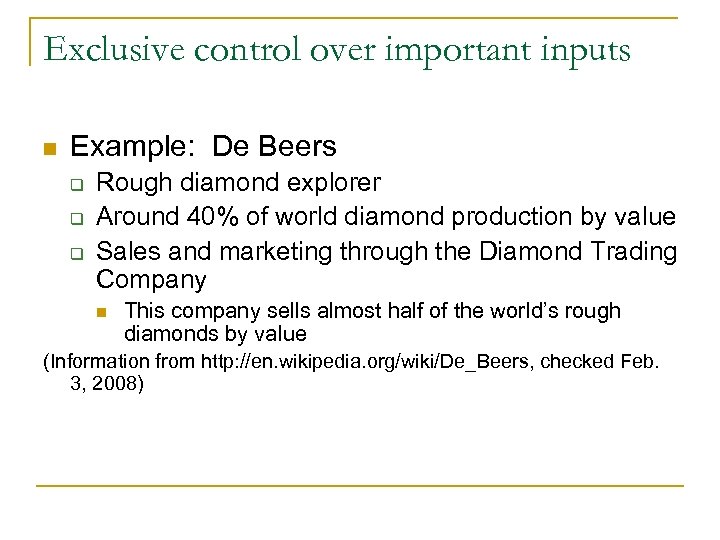 Exclusive control over important inputs

Example: De Beers

Rough diamond explorer

Around 40% of world diamond production by value

Sales and marketing through the Diamond Trading Company

This company sells almost half of the world's rough diamonds by value

(Information from http://en.wikipedia.org/wiki/De_Beers, checked Feb. 3, 2008)